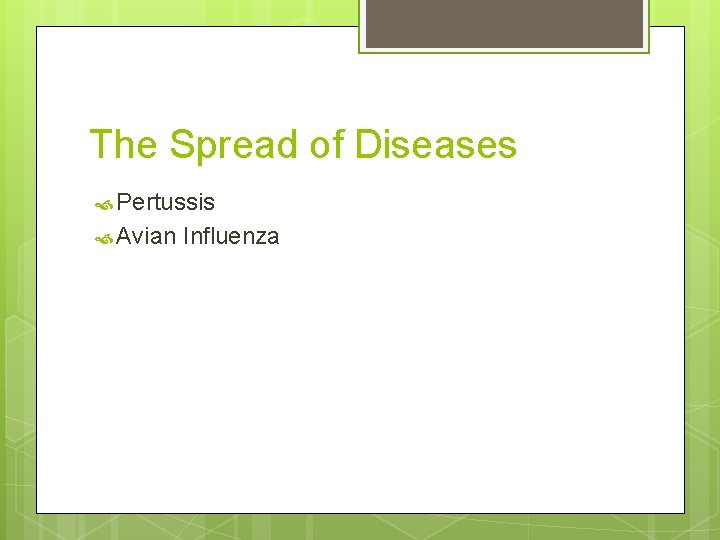 The Spread of Diseases

Pertussis
Avian Influenza